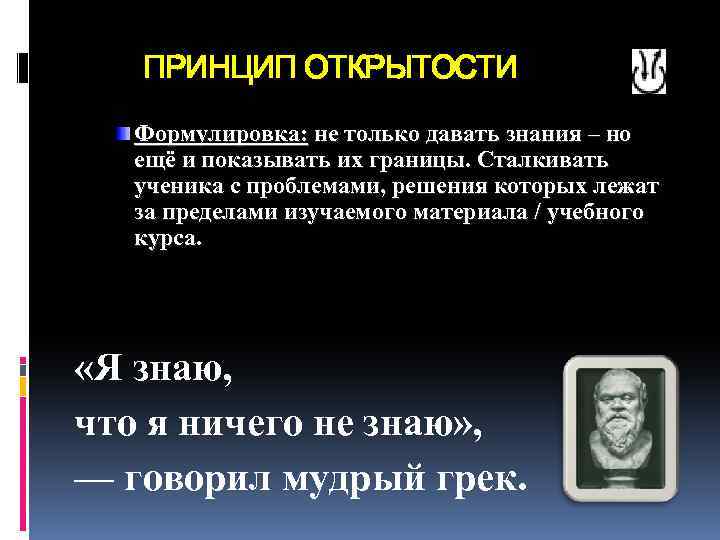 ПРИНЦИП ОТКРЫТОСТИ

Формулировка: не только давать знания – но ещё и показывать их границы. Сталкивать ученика с проблемами, решения которых лежат за пределами изучаемого материала / учебного курса.

«Я знаю,
что я ничего не знаю»,
— говорил мудрый грек.